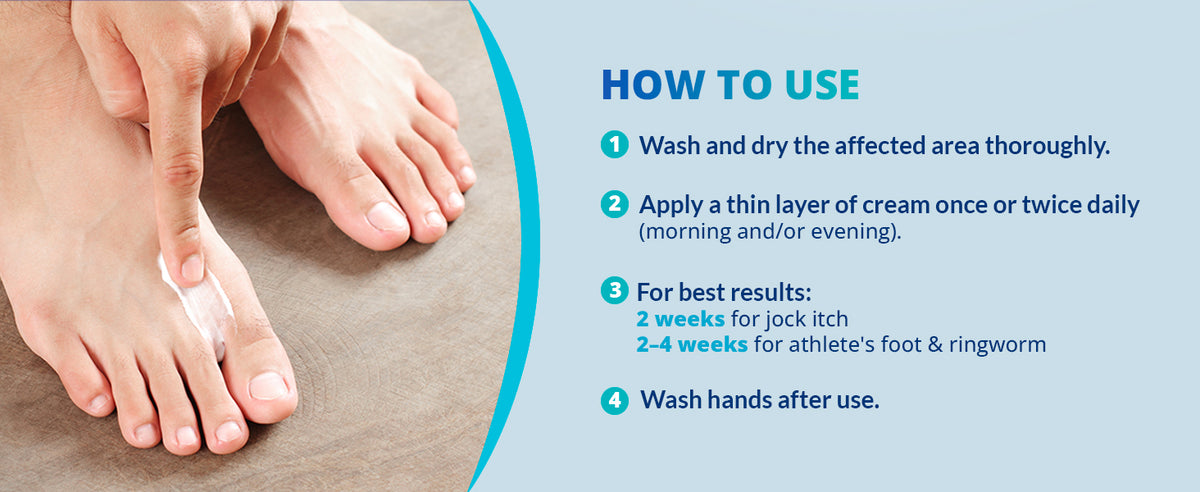 HOW TO USE

1 Wash and dry the affected area thoroughly.

2 Apply a thin layer of cream once or twice daily (morning and/or evening).

3 For best results:
2 weeks for jock itch
2–4 weeks for athlete's foot & ringworm

4 Wash hands after use.